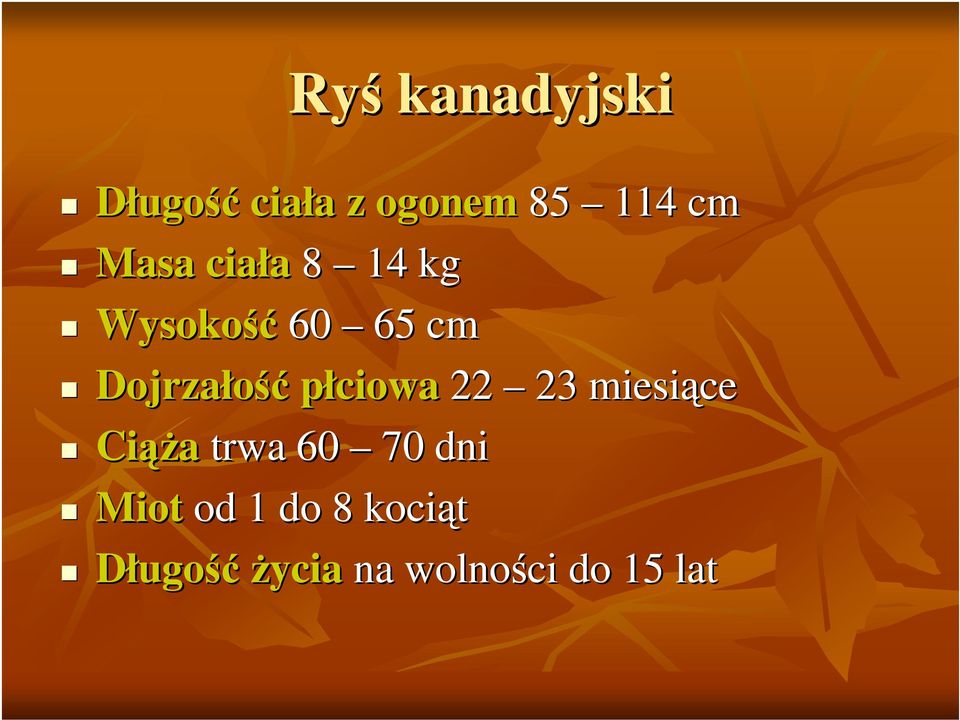 Ryś kanadyjski

- Długość ciała z ogonem 85 – 114 cm
- Masa ciała 8 – 14 kg
- Wysokość 60 – 65 cm
- Dojrzałość płciowa 22 – 23 miesiące
- Ciąża trwa 60 – 70 dni
- Miot od 1 do 8 kociąt
- Długość życia na wolności do 15 lat